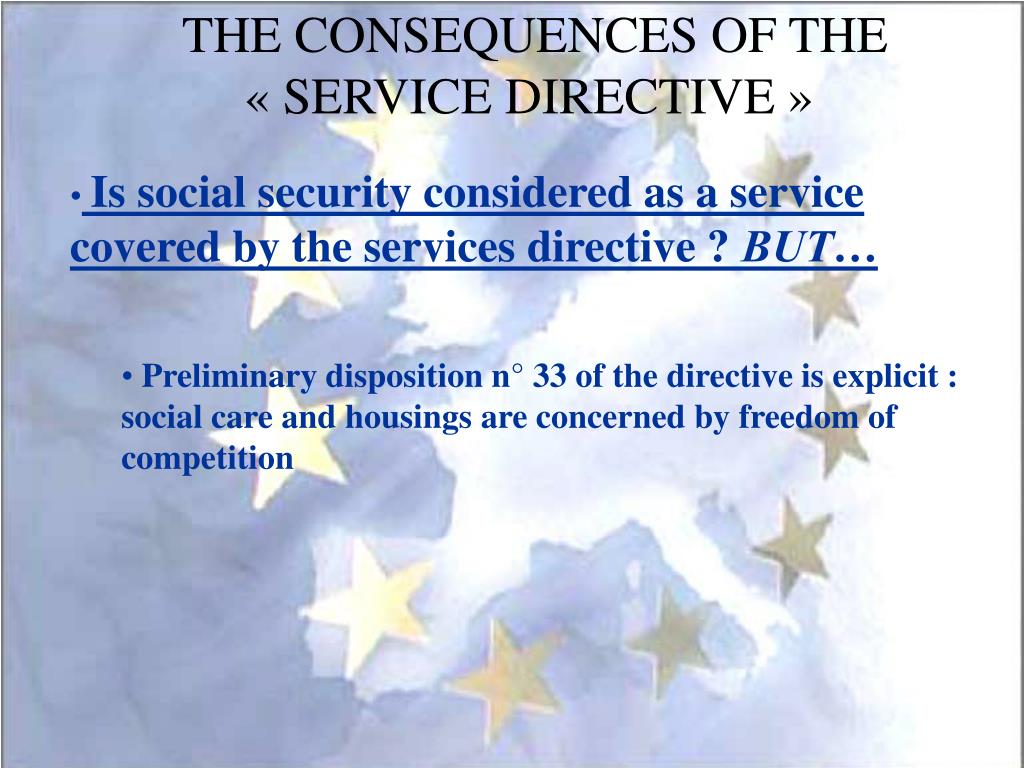 THE CONSEQUENCES OF THE « SERVICE DIRECTIVE »

• Is social security considered as a service covered by the services directive ? BUT…

• Preliminary disposition n° 33 of the directive is explicit : social care and housings are concerned by freedom of competition